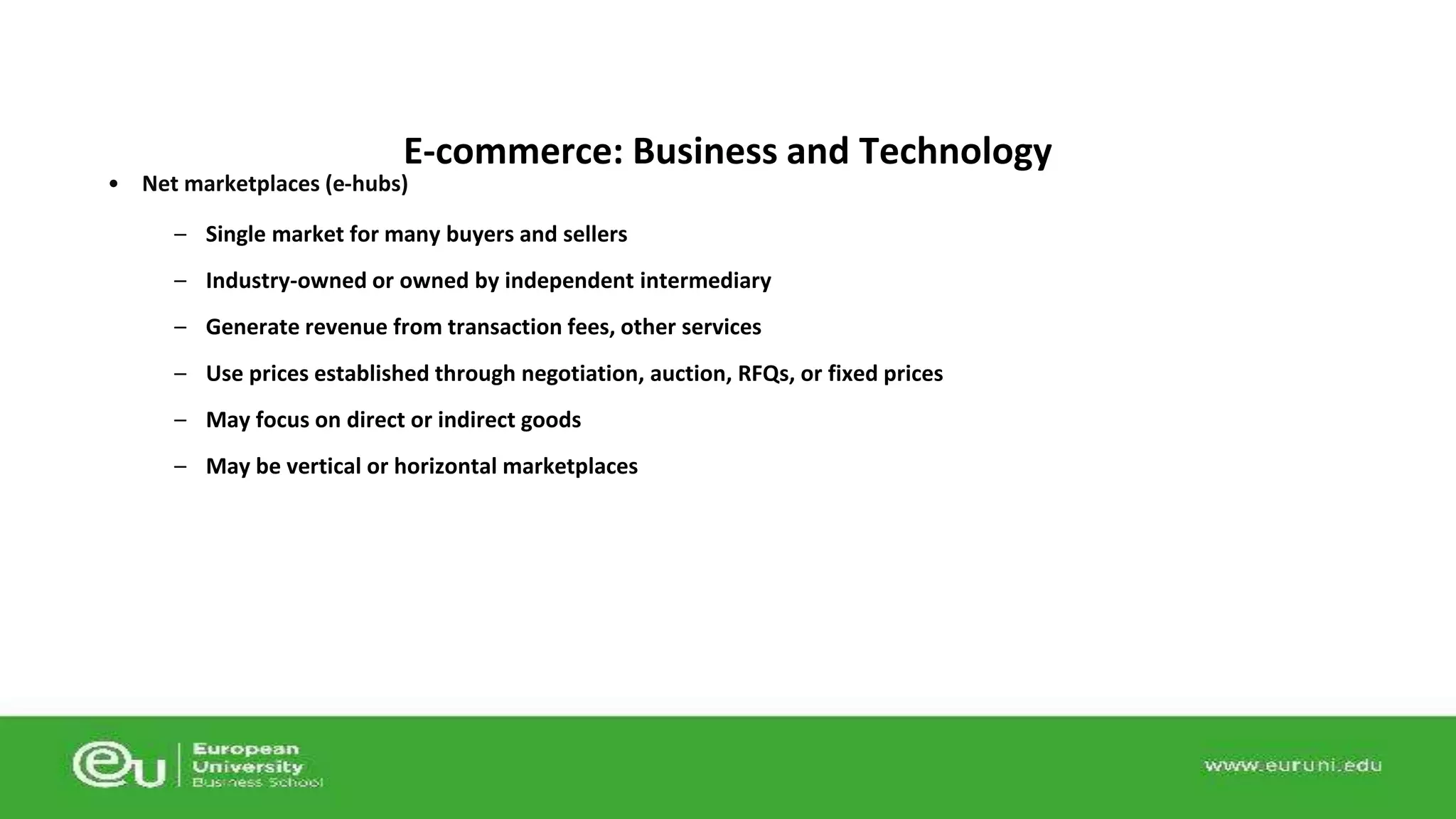 E-commerce: Business and Technology

• Net marketplaces (e-hubs)

– Single market for many buyers and sellers

– Industry-owned or owned by independent intermediary

– Generate revenue from transaction fees, other services

– Use prices established through negotiation, auction, RFQs, or fixed prices

– May focus on direct or indirect goods

– May be vertical or horizontal marketplaces

eu European University Business School

www.euruni.edu